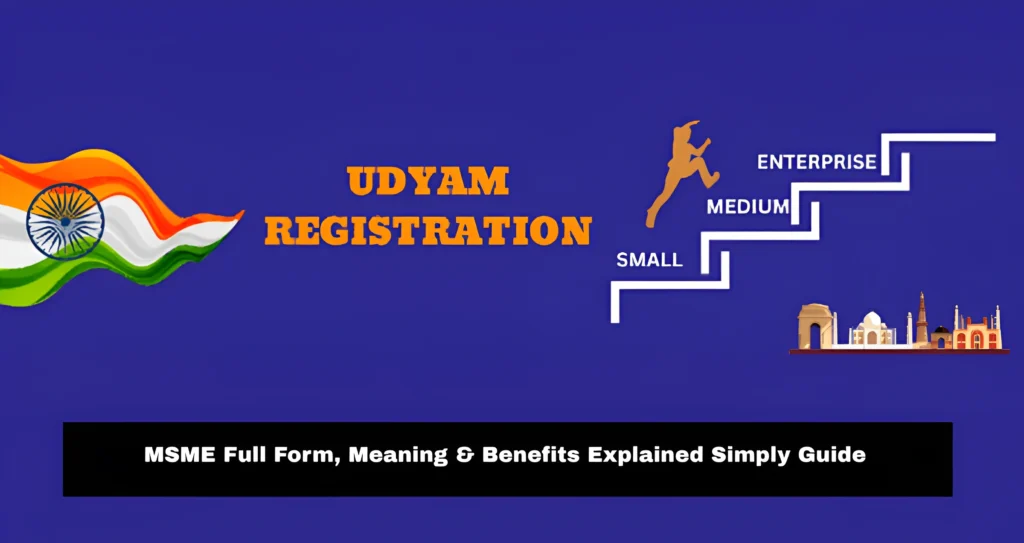 UDYAM
REGISTRATION

ENTERPRISE
MEDIUM
SMALL

MSME Full Form, Meaning & Benefits Explained Simply Guide